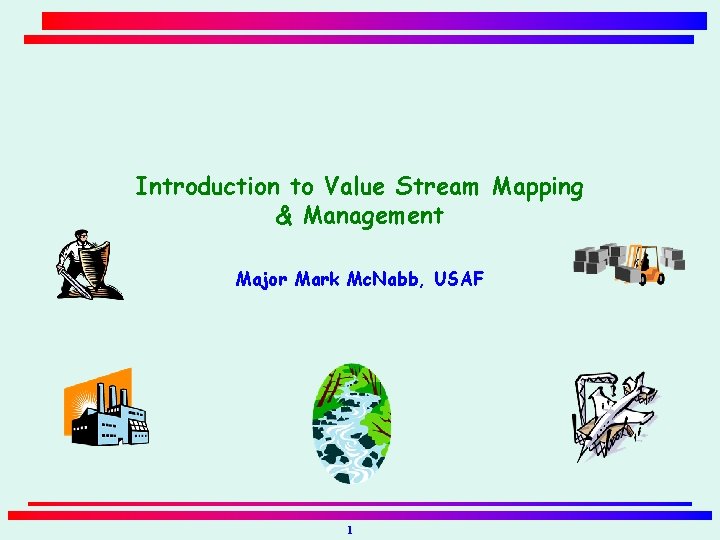 Introduction to Value Stream Mapping & Management

Major Mark McNabb, USAF

1